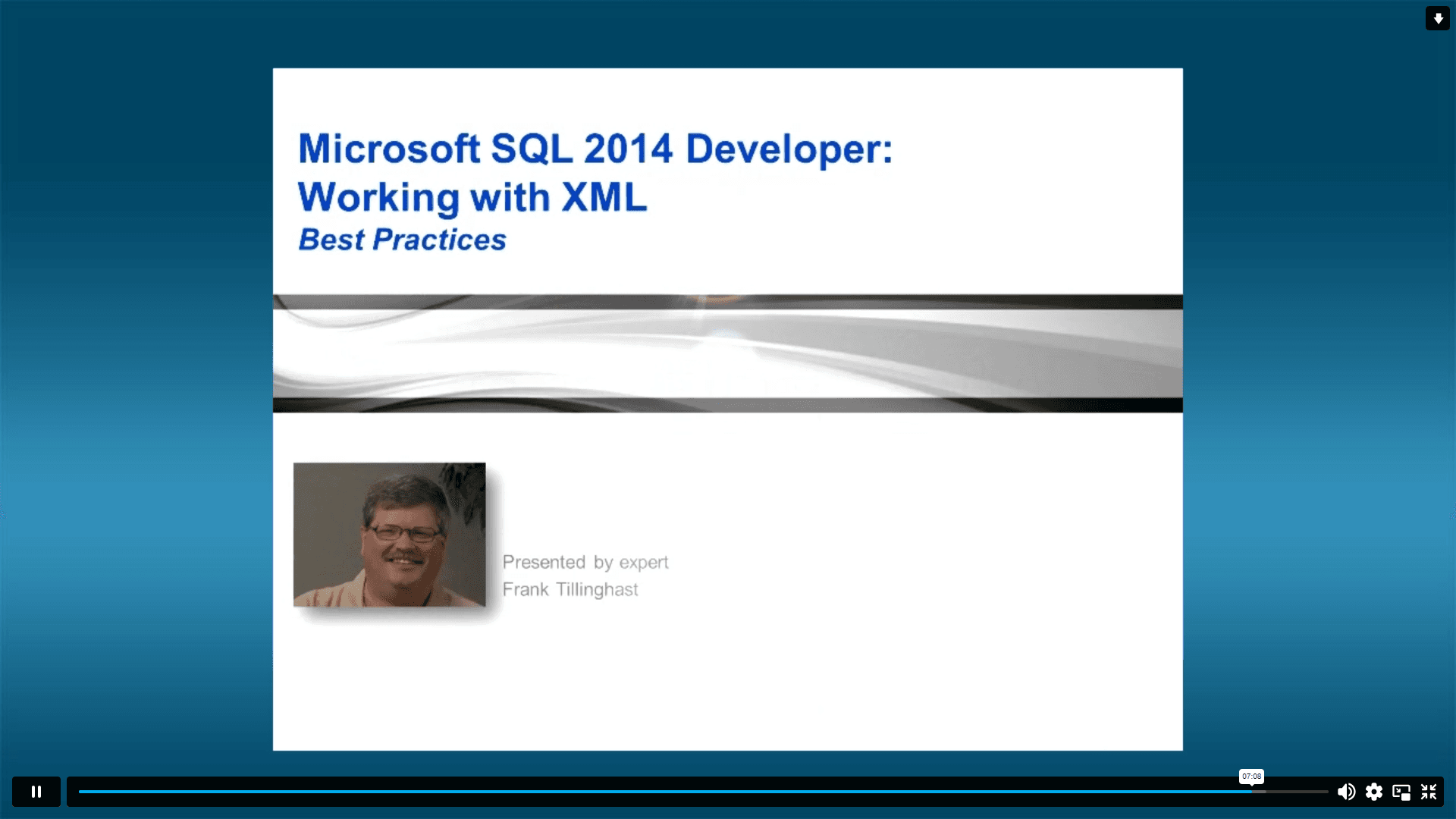 Microsoft SQL 2014 Developer:
Working with XML
Best Practices

Presented by expert
Frank Tillinghast

07:08